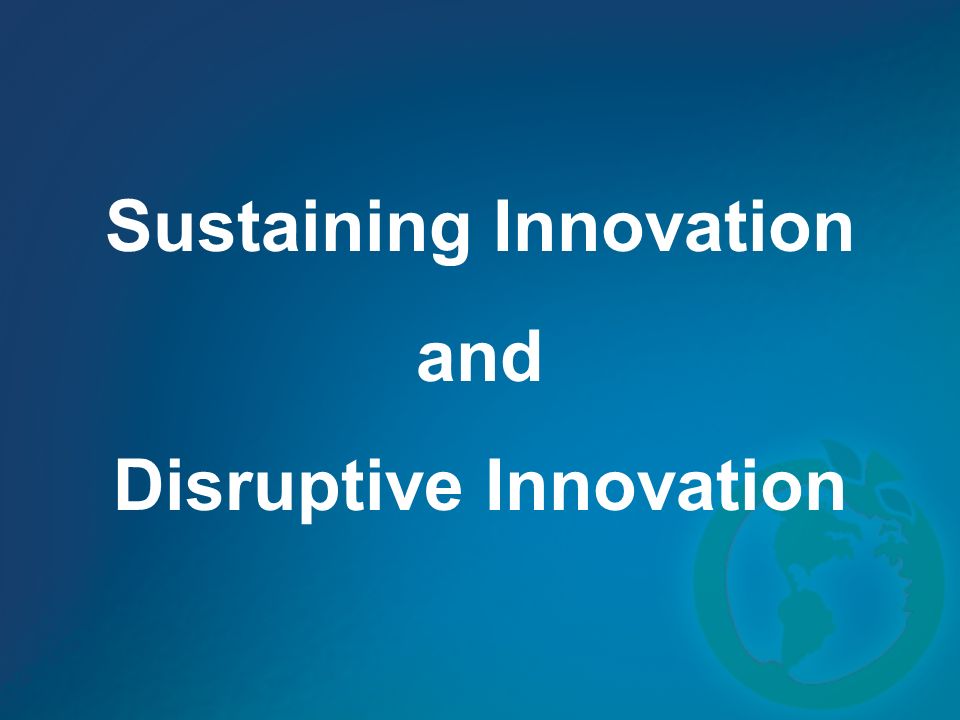 Sustaining Innovation

and

Disruptive Innovation